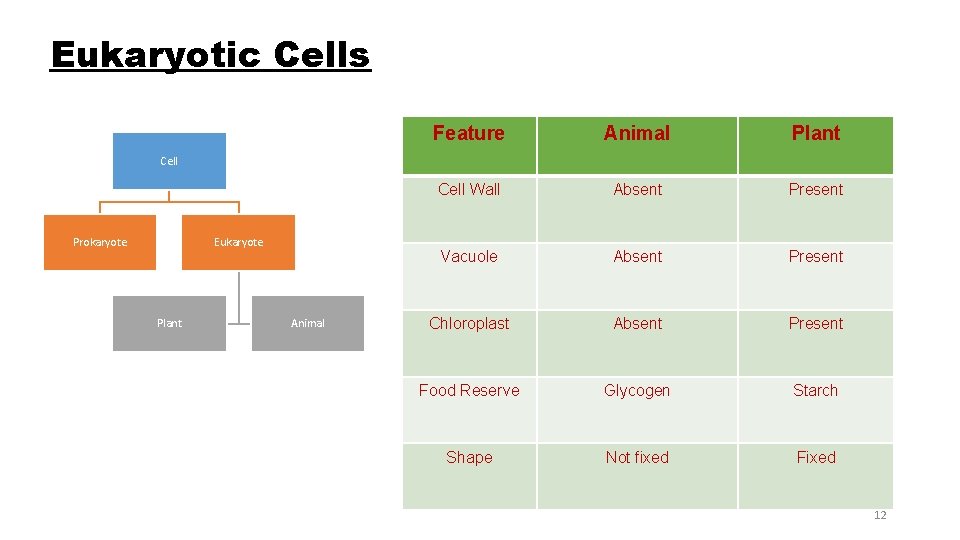 Eukaryotic Cells

Cell

Prokaryote

Eukaryote

Plant

Animal

| Feature | Animal | Plant |
|---|---|---|
| Cell Wall | Absent | Present |
| Vacuole | Absent | Present |
| Chloroplast | Absent | Present |
| Food Reserve | Glycogen | Starch |
| Shape | Not fixed | Fixed |

12